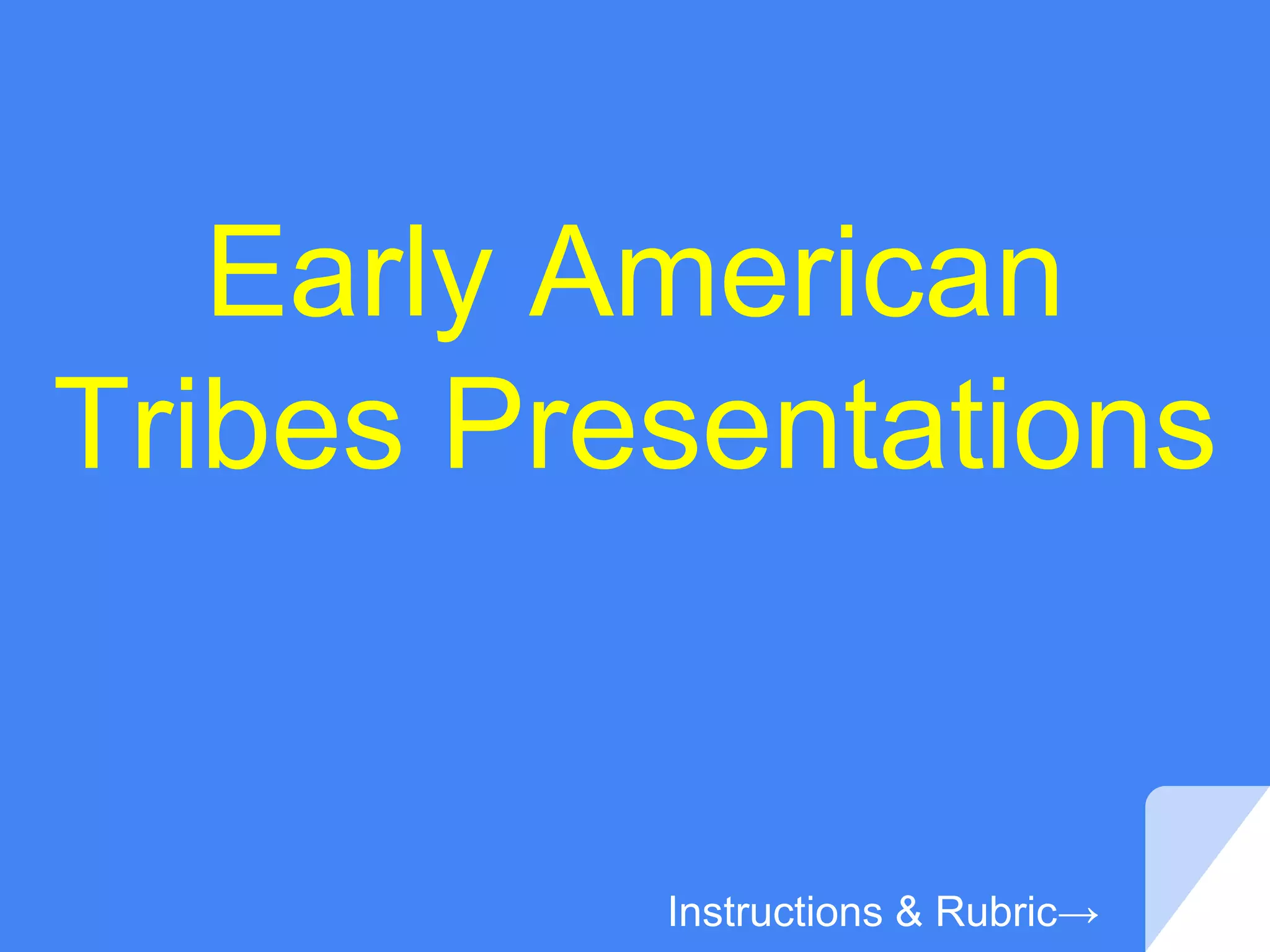 Early American Tribes Presentations

Instructions & Rubric→